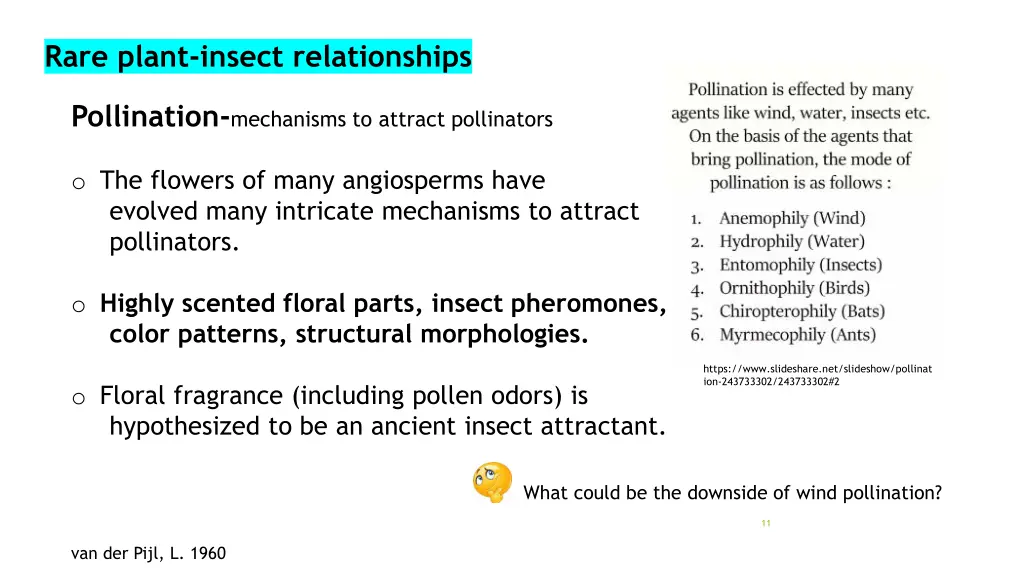 Rare plant-insect relationships

Pollination-mechanisms to attract pollinators

o The flowers of many angiosperms have evolved many intricate mechanisms to attract pollinators.

o Highly scented floral parts, insect pheromones, color patterns, structural morphologies.

o Floral fragrance (including pollen odors) is hypothesized to be an ancient insect attractant.

Pollination is effected by many agents like wind, water, insects etc. On the basis of the agents that bring pollination, the mode of pollination is as follows :

1. Anemophily (Wind)
2. Hydrophily (Water)
3. Entomophily (Insects)
4. Ornithophily (Birds)
5. Chiropterophily (Bats)
6. Myrmecophily (Ants)

https://www.slideshare.net/slideshow/pollination-243733302/243733302#2

What could be the downside of wind pollination?

11

van der Pijl, L. 1960